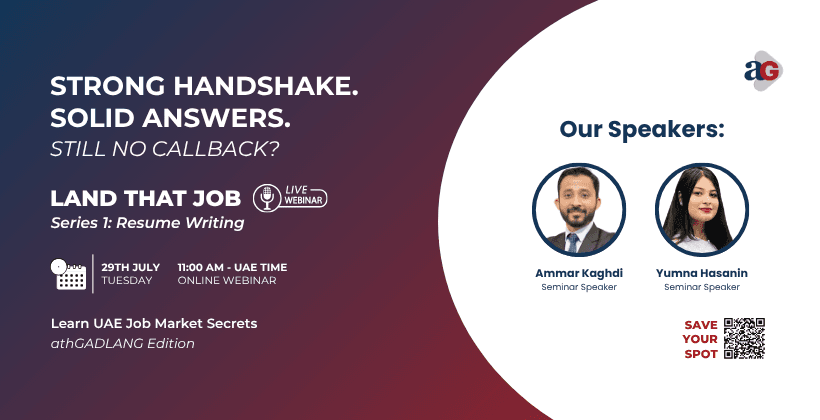 STRONG HANDSHAKE.
SOLID ANSWERS.
STILL NO CALLBACK?

LAND THAT JOB LIVE WEBINAR
Series 1: Resume Writing

29TH JULY
TUESDAY

11:00 AM - UAE TIME
ONLINE WEBINAR

Learn UAE Job Market Secrets
athGADLANG Edition

aG

Our Speakers:

Ammar Kaghdi
Seminar Speaker

Yumna Hasanin
Seminar Speaker

SAVE
YOUR
SPOT